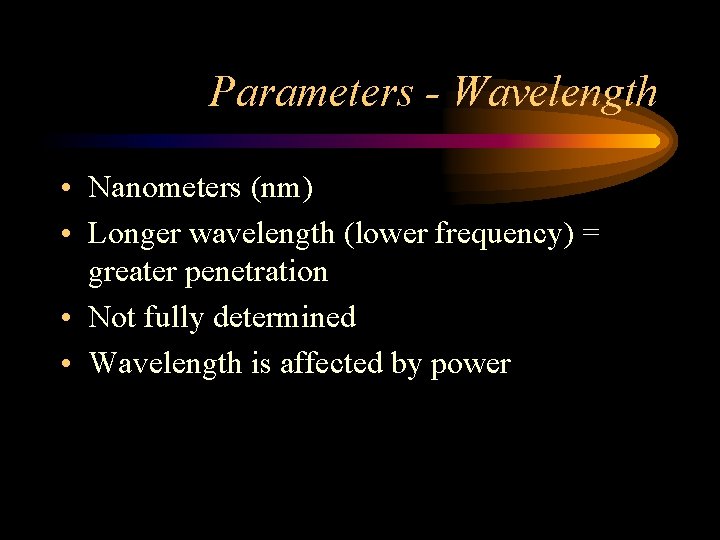 Parameters - Wavelength

• Nanometers (nm)
• Longer wavelength (lower frequency) = greater penetration
• Not fully determined
• Wavelength is affected by power